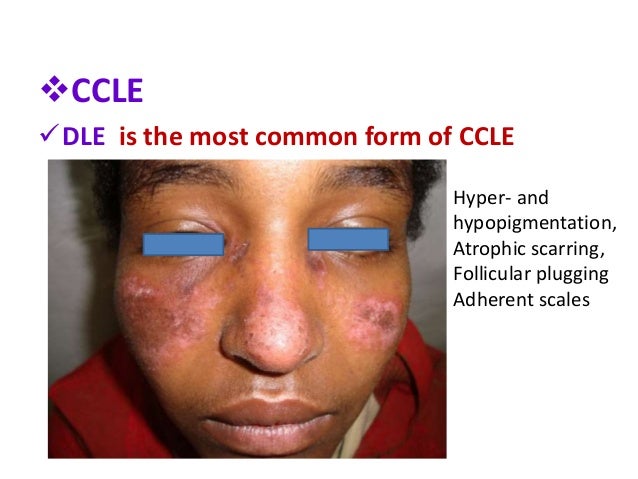 ❖CCLE

✓DLE is the most common form of CCLE

Hyper- and hypopigmentation, Atrophic scarring, Follicular plugging Adherent scales